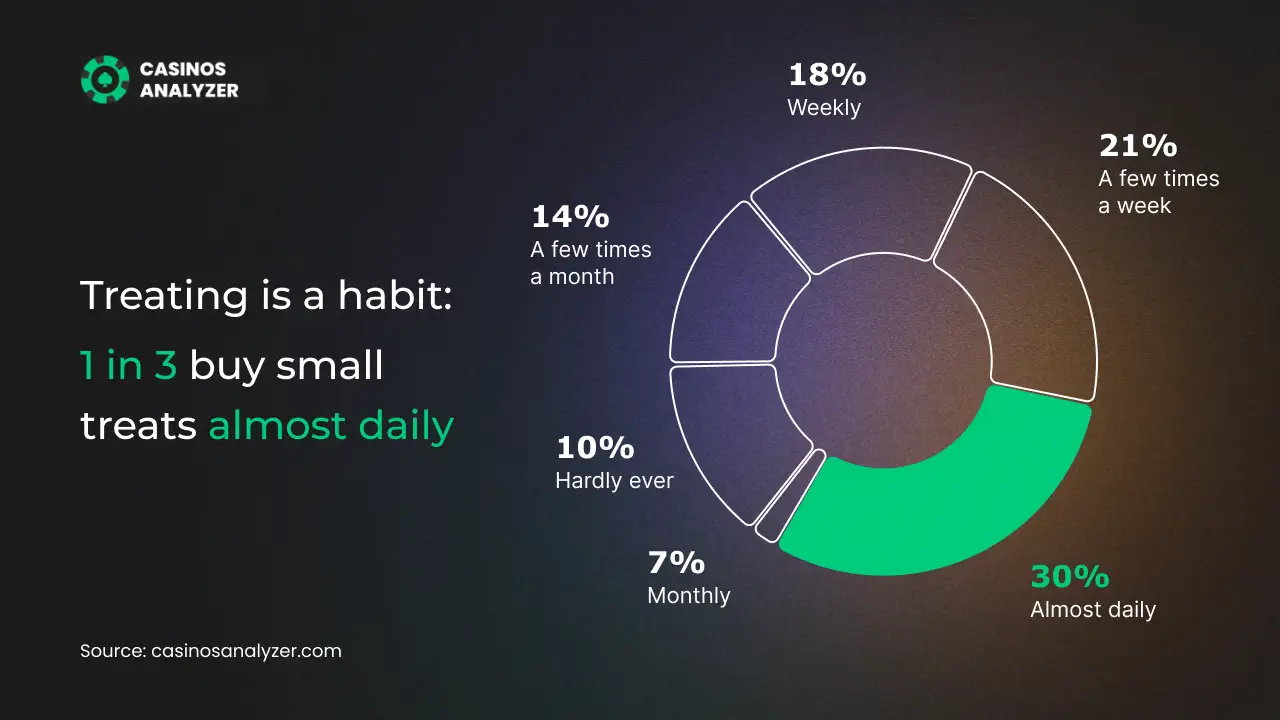 CASINOS ANALYZER

Treating is a habit: 1 in 3 buy small treats almost daily

18%
Weekly

21%
A few times a week

14%
A few times a month

10%
Hardly ever

7%
Monthly

30%
Almost daily

Source: casinosanalyzer.com